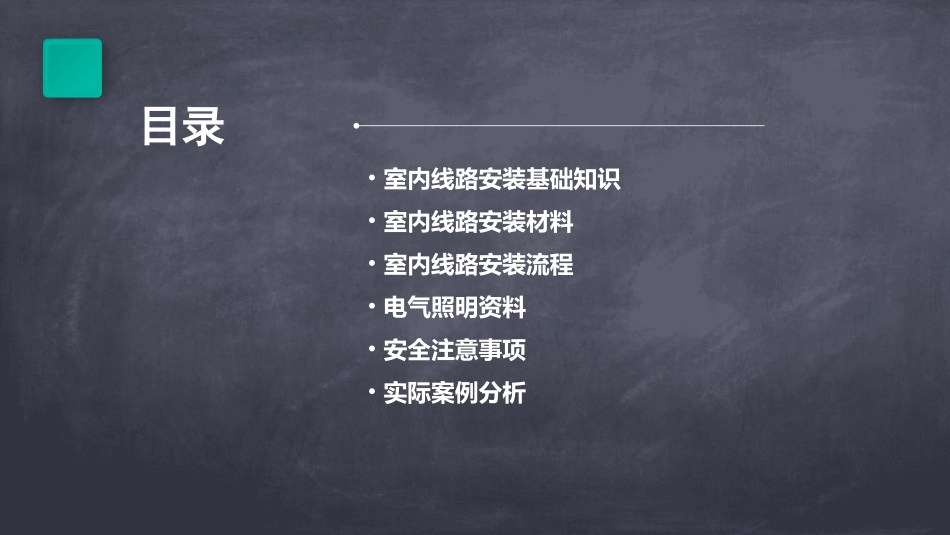 目录

• 室内线路安装基础知识
• 室内线路安装材料
• 室内线路安装流程
• 电气照明资料
• 安全注意事项
• 实际案例分析